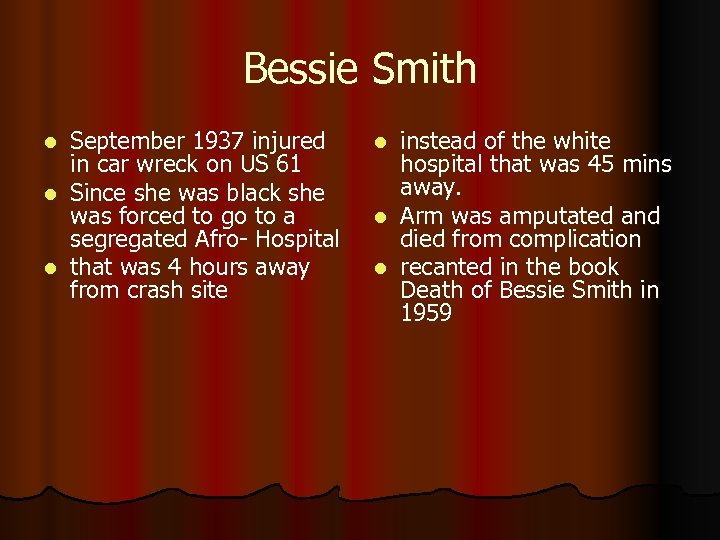 Bessie Smith

- September 1937 injured in car wreck on US 61
- Since she was black she was forced to go to a segregated Afro- Hospital
- that was 4 hours away from crash site

- instead of the white hospital that was 45 mins away.
- Arm was amputated and died from complication
- recanted in the book Death of Bessie Smith in 1959